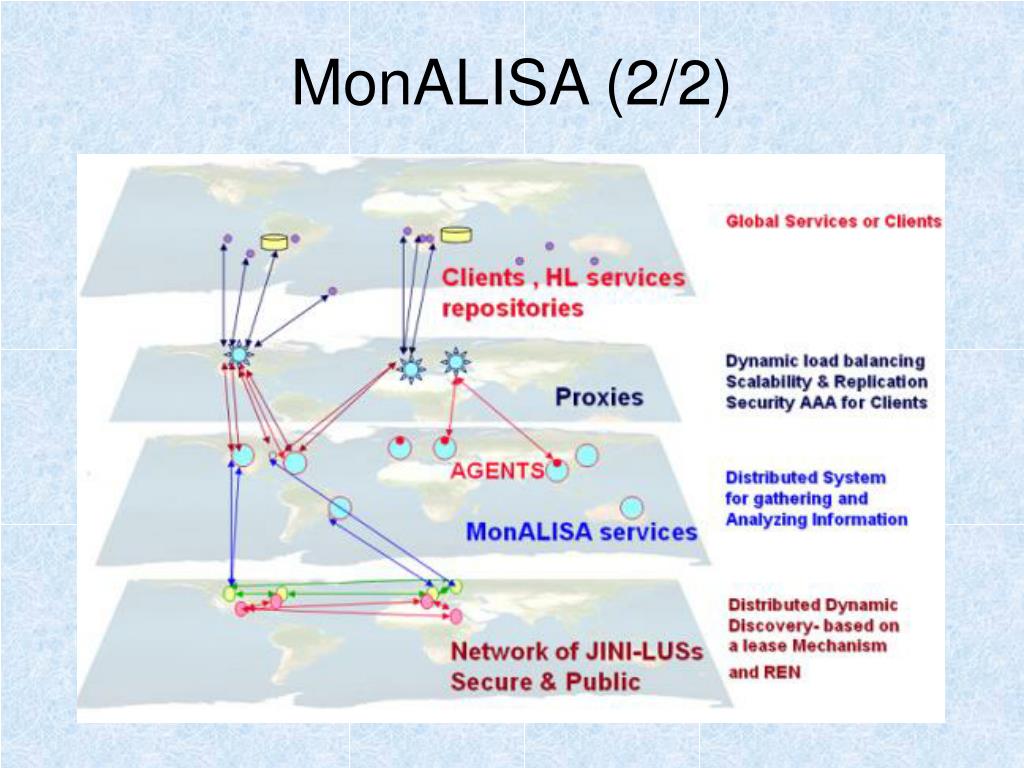 MonALISA (2/2)

Clients , HL services repositories

Global Services or Clients

Proxies

Dynamic load balancing
Scalability & Replication
Security AAA for Clients

AGENTS

MonALISA services

Distributed System for gathering and Analyzing Information

Network of JINI-LUSs
Secure & Public

Distributed Dynamic Discovery- based on a lease Mechanism and REN